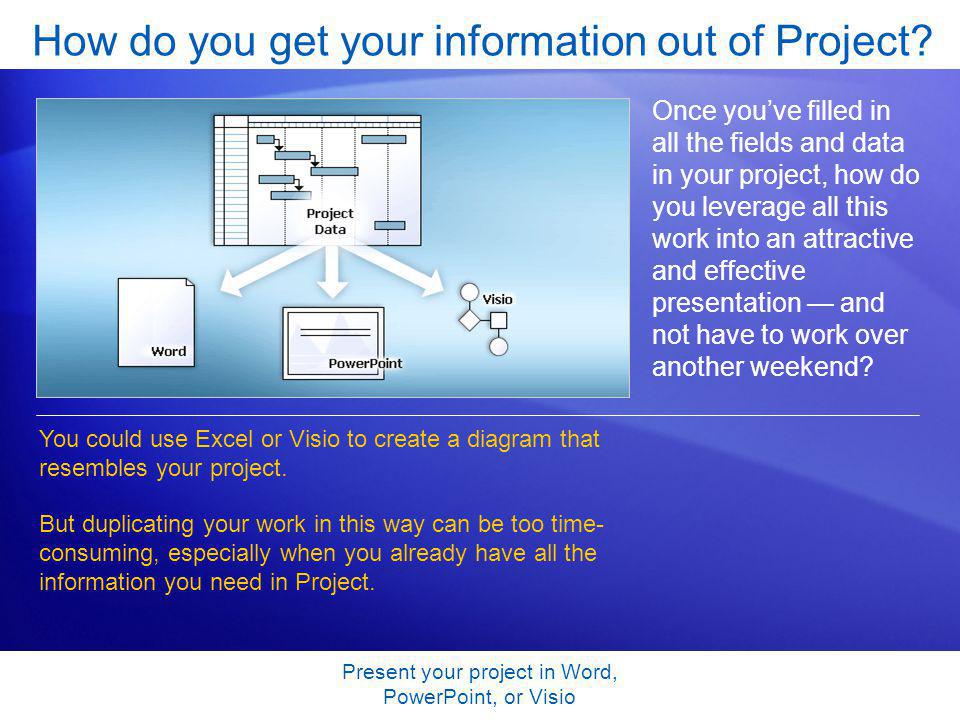 How do you get your information out of Project?

Project Data

Word

PowerPoint

Visio

Once you've filled in all the fields and data in your project, how do you leverage all this work into an attractive and effective presentation — and not have to work over another weekend?

You could use Excel or Visio to create a diagram that resembles your project.

But duplicating your work in this way can be too time-consuming, especially when you already have all the information you need in Project.

Present your project in Word, PowerPoint, or Visio